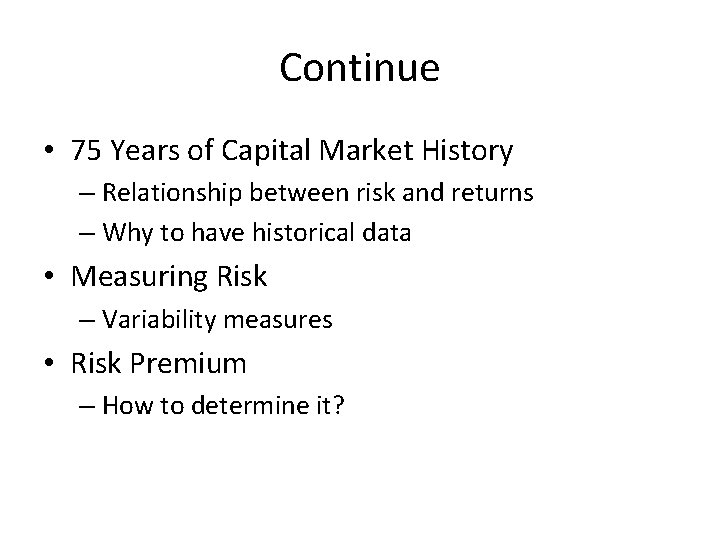 Continue

• 75 Years of Capital Market History
  – Relationship between risk and returns
  – Why to have historical data
• Measuring Risk
  – Variability measures
• Risk Premium
  – How to determine it?